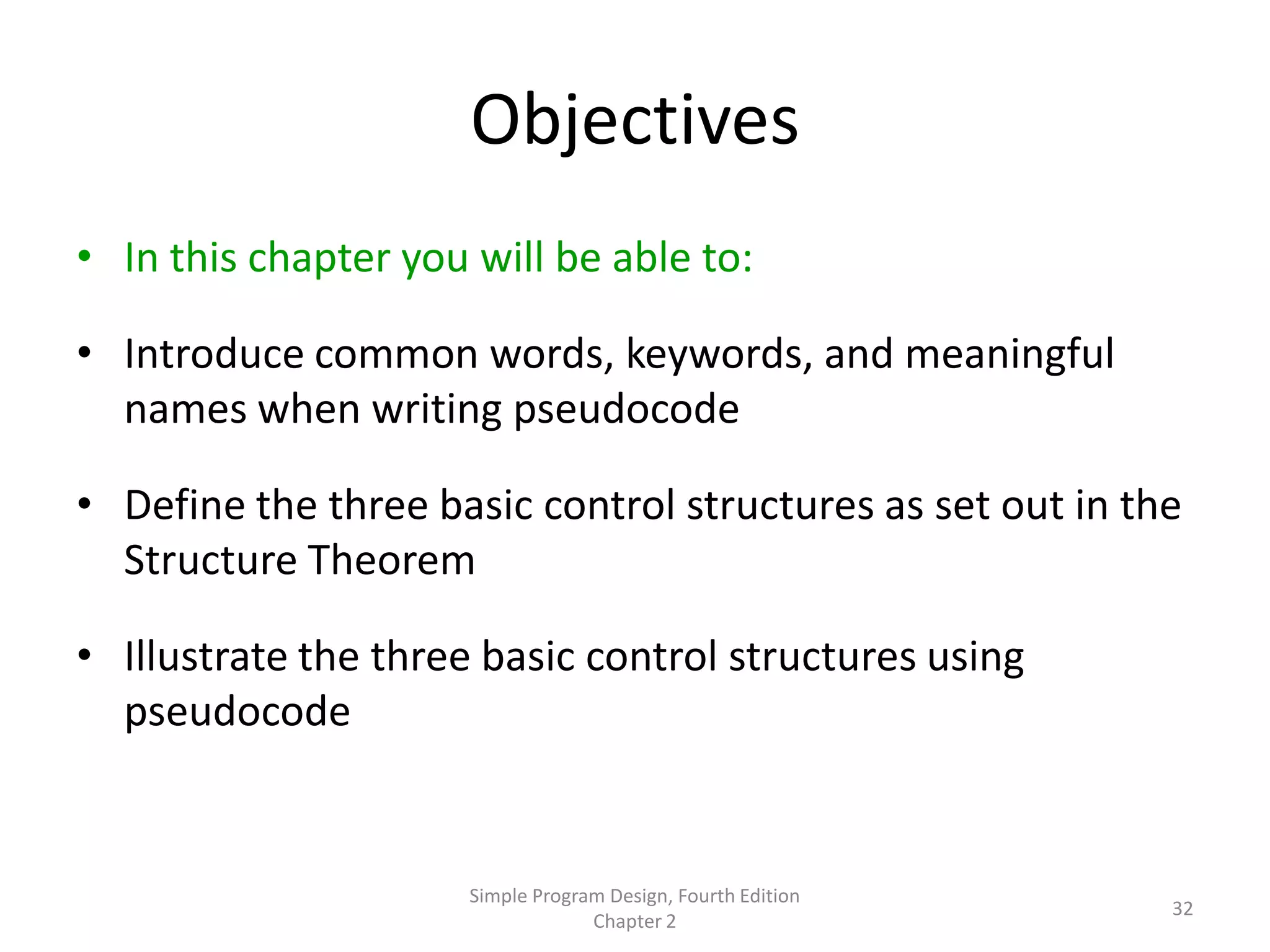 Objectives

• In this chapter you will be able to:

• Introduce common words, keywords, and meaningful names when writing pseudocode

• Define the three basic control structures as set out in the Structure Theorem

• Illustrate the three basic control structures using pseudocode

Simple Program Design, Fourth Edition
Chapter 2

32